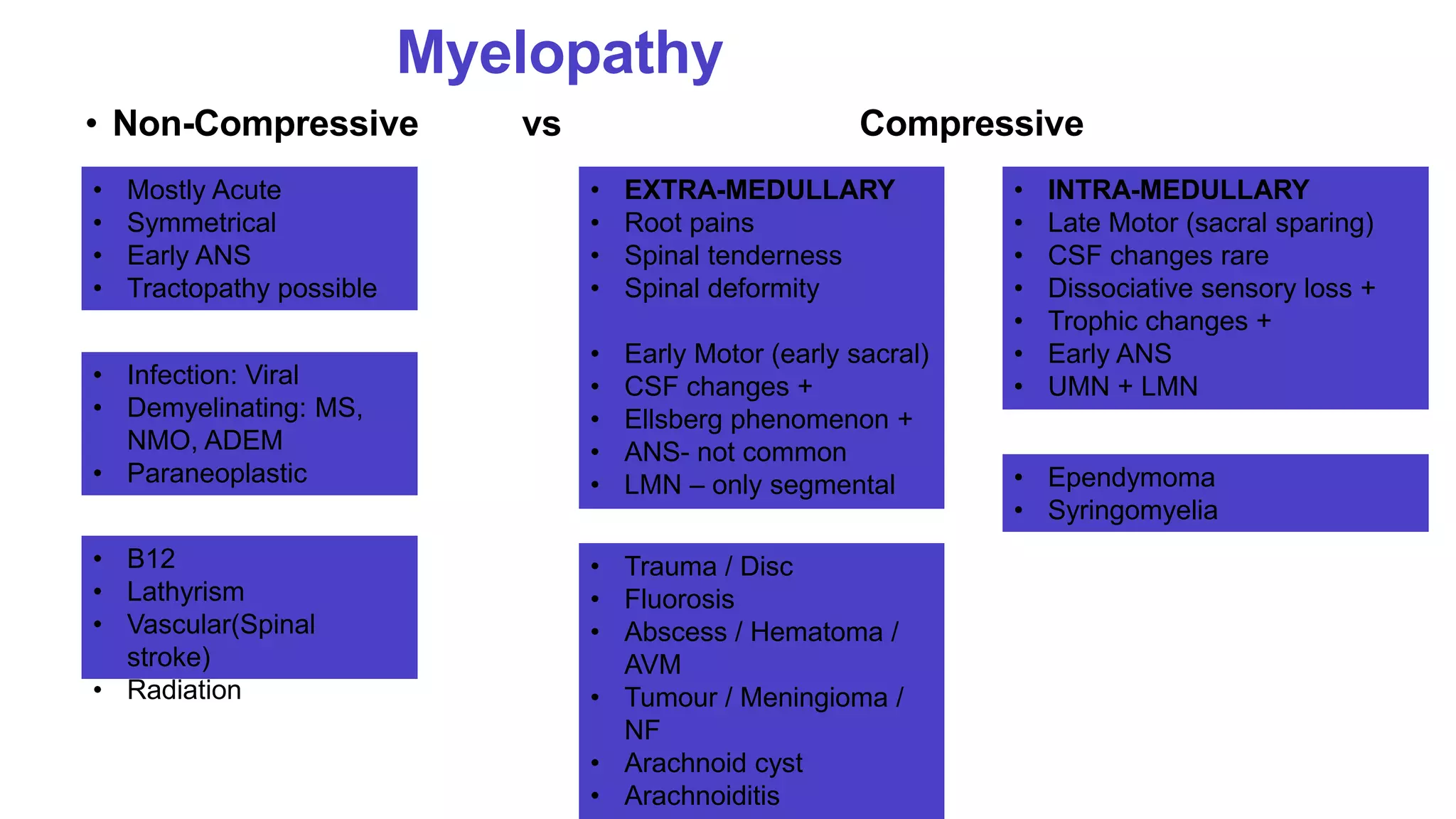 Myelopathy

• Non-Compressive vs Compressive

• Mostly Acute
• Symmetrical
• Early ANS
• Tractopathy possible

• Infection: Viral
• Demyelinating: MS, NMO, ADEM
• Paraneoplastic

• B12
• Lathyrism
• Vascular(Spinal stroke)
• Radiation

• EXTRA-MEDULLARY
• Root pains
• Spinal tenderness
• Spinal deformity

• Early Motor (early sacral)
• CSF changes +
• Ellsberg phenomenon +
• ANS- not common
• LMN – only segmental

• Trauma / Disc
• Fluorosis
• Abscess / Hematoma / AVM
• Tumour / Meningioma / NF
• Arachnoid cyst
• Arachnoiditis

• INTRA-MEDULLARY
• Late Motor (sacral sparing)
• CSF changes rare
• Dissociative sensory loss +
• Trophic changes +
• Early ANS
• UMN + LMN

• Ependymoma
• Syringomyelia